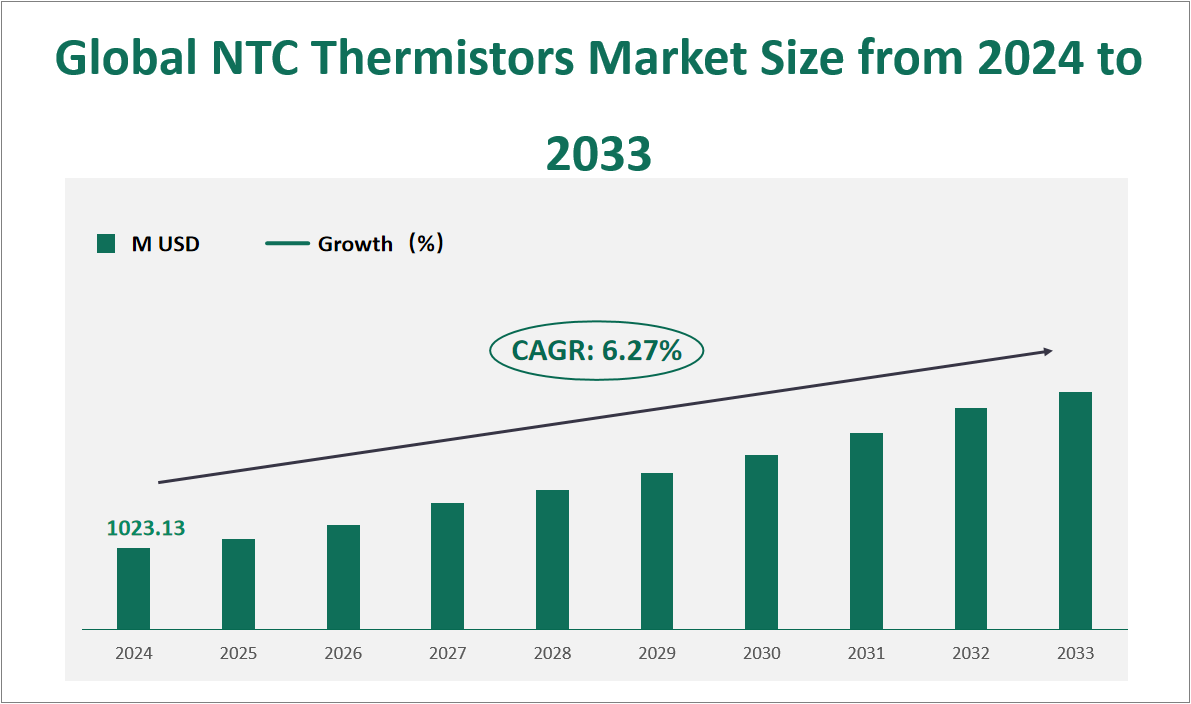 Global NTC Thermistors Market Size from 2024 to 2033

M USD
Growth（%）

CAGR: 6.27%

1023.13

2024
2025
2026
2027
2028
2029
2030
2031
2032
2033